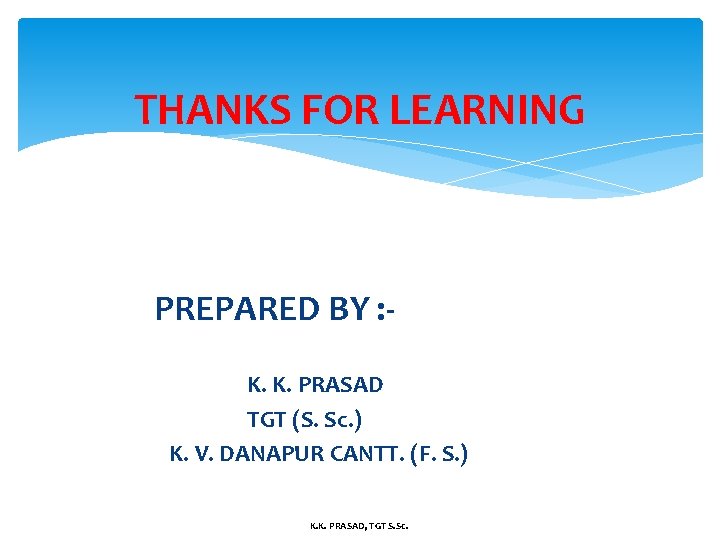 THANKS FOR LEARNING

PREPARED BY :-

K. K. PRASAD
TGT (S. Sc.)
K. V. DANAPUR CANTT. (F. S.)

K.K. PRASAD, TGT S.Sc.